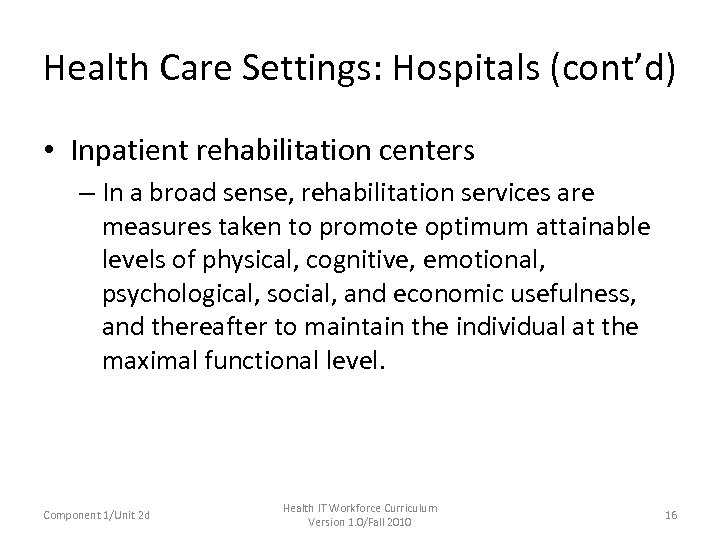 Health Care Settings: Hospitals (cont'd)

• Inpatient rehabilitation centers
– In a broad sense, rehabilitation services are measures taken to promote optimum attainable levels of physical, cognitive, emotional, psychological, social, and economic usefulness, and thereafter to maintain the individual at the maximal functional level.

Component 1/Unit 2d

Health IT Workforce Curriculum
Version 1.0/Fall 2010

16